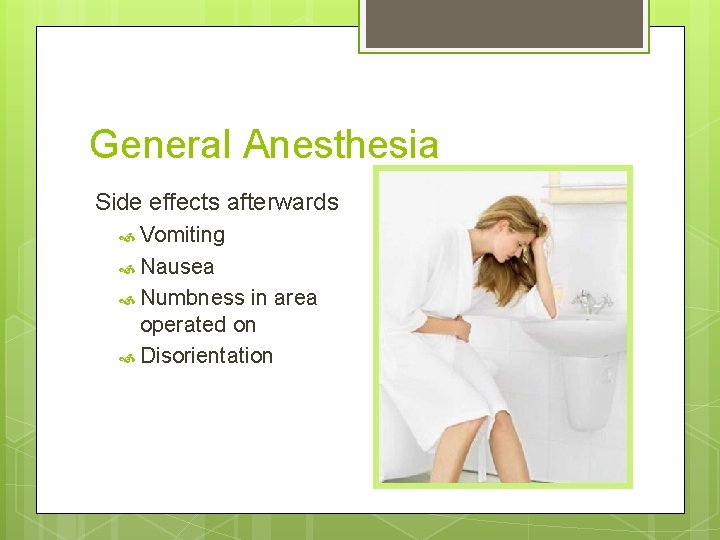 General Anesthesia

Side effects afterwards

Vomiting

Nausea

Numbness in area operated on

Disorientation